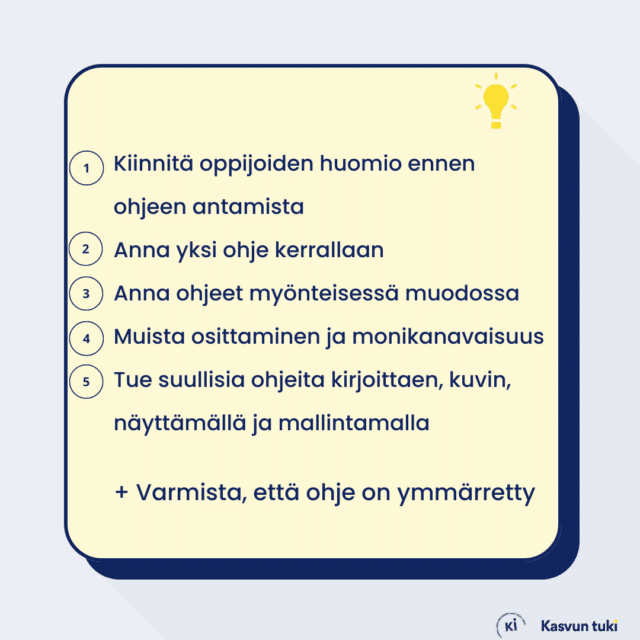 1 Kiinnitä oppijoiden huomio ennen ohjeen antamista

2 Anna yksi ohje kerrallaan

3 Anna ohjeet myönteisessä muodossa

4 Muista osittaminen ja monikanavaisuus

5 Tue suullisia ohjeita kirjoittaen, kuvin, näyttämällä ja mallintamalla

+ Varmista, että ohje on ymmärretty

Ki Kasvun tuki